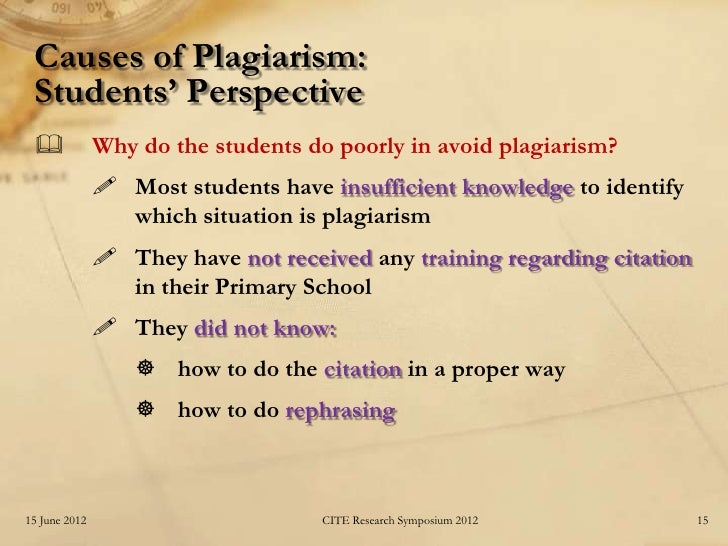 Causes of Plagiarism:
Students' Perspective

Why do the students do poorly in avoid plagiarism?

Most students have insufficient knowledge to identify which situation is plagiarism

They have not received any training regarding citation in their Primary School

They did not know:

how to do the citation in a proper way

how to do rephrasing

15 June 2012

CITE Research Symposium 2012

15